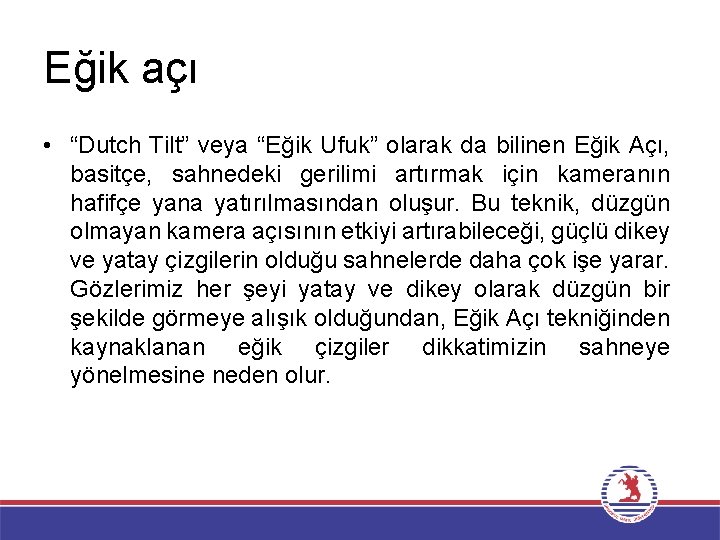 Eğik açı

• “Dutch Tilt” veya “Eğik Ufuk” olarak da bilinen Eğik Açı, basitçe, sahnedeki gerilimi artırmak için kameranın hafifçe yana yatırılmasından oluşur. Bu teknik, düzgün olmayan kamera açısının etkiyi artırabileceği, güçlü dikey ve yatay çizgilerin olduğu sahnelerde daha çok işe yarar. Gözlerimiz her şeyi yatay ve dikey olarak düzgün bir şekilde görmeye alışık olduğundan, Eğik Açı tekniğinden kaynaklanan eğik çizgiler dikkatimizin sahneye yönelmesine neden olur.